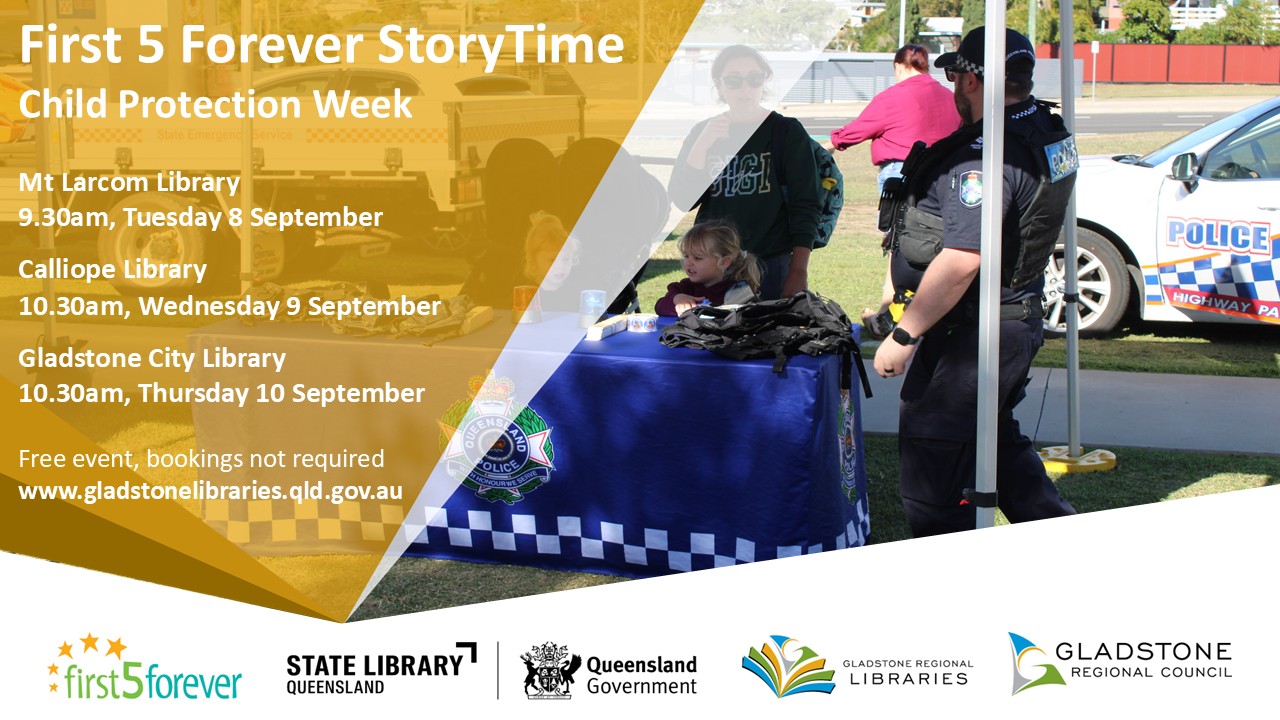 First 5 Forever StoryTime
Child Protection Week

Mt Larcom Library
9.30am, Tuesday 8 September

Calliope Library
10.30am, Wednesday 9 September

Gladstone City Library
10.30am, Thursday 10 September

Free event, bookings not required
www.gladstonelibraries.qld.gov.au

State Emergency Service

GIGI

POLICE
HIGHWAY PA

QUEENSLAND POLICE WITH HONOUR WE SERVE

first5forever

STATE LIBRARY QUEENSLAND

Queensland Government

GLADSTONE REGIONAL LIBRARIES

GLADSTONE REGIONAL COUNCIL